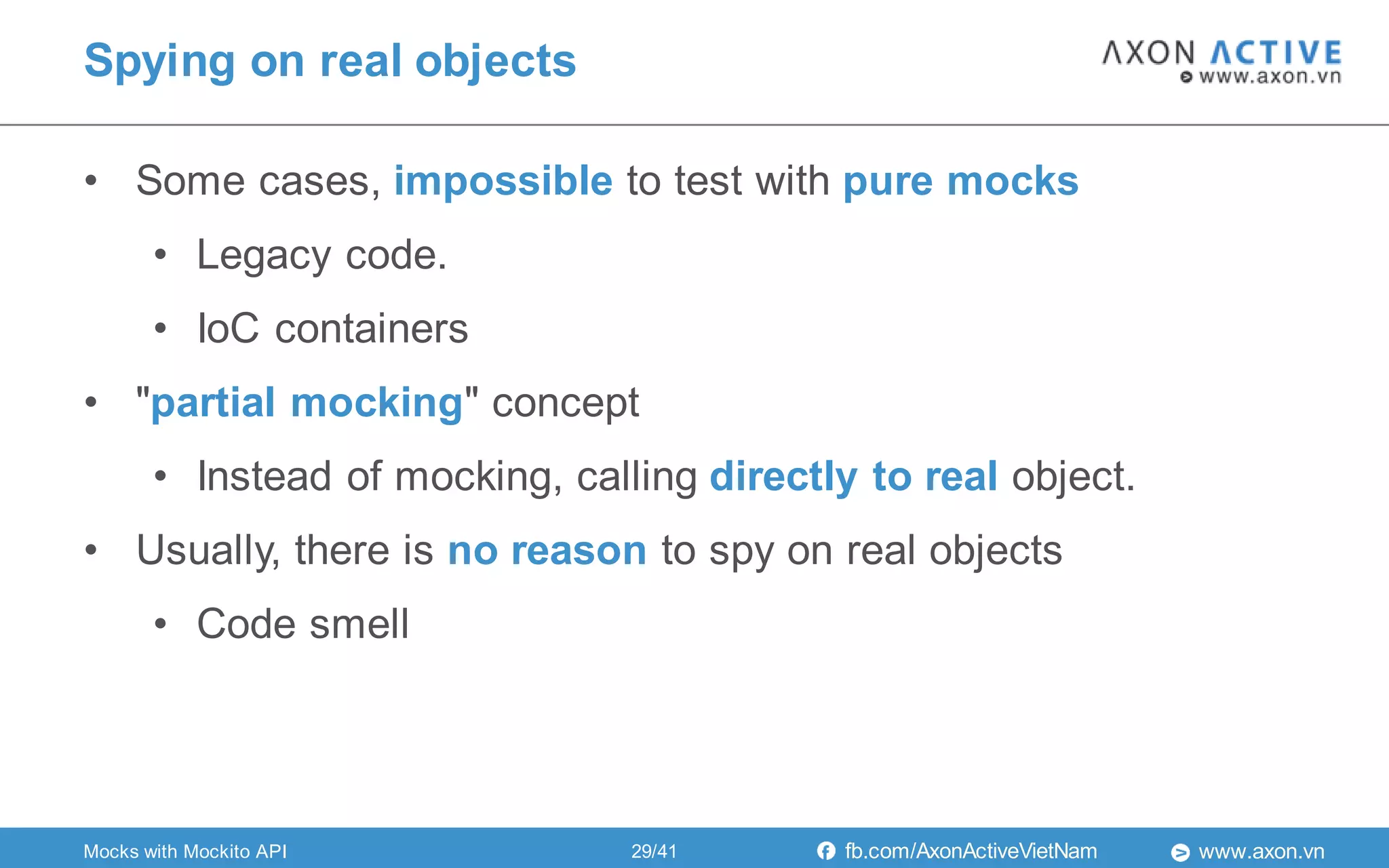 Spying on real objects

AXON ACTIVE
www.axon.vn

• Some cases, impossible to test with pure mocks
  • Legacy code.
  • IoC containers
• "partial mocking" concept
  • Instead of mocking, calling directly to real object.
• Usually, there is no reason to spy on real objects
  • Code smell

Mocks with Mockito API 29/41 fb.com/AxonActiveVietNam www.axon.vn